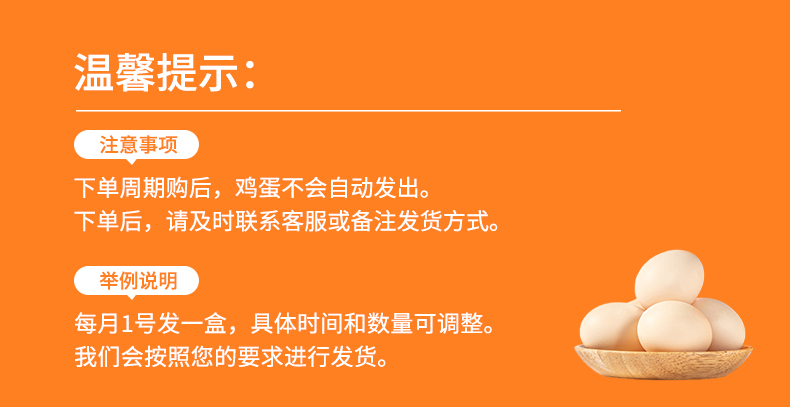 温馨提示：

注意事项

下单周期购后，鸡蛋不会自动发出。
下单后，请及时联系客服或备注发货方式。

举例说明

每月1号发一盒，具体时间和数量可调整。
我们会按照您的要求进行发货。